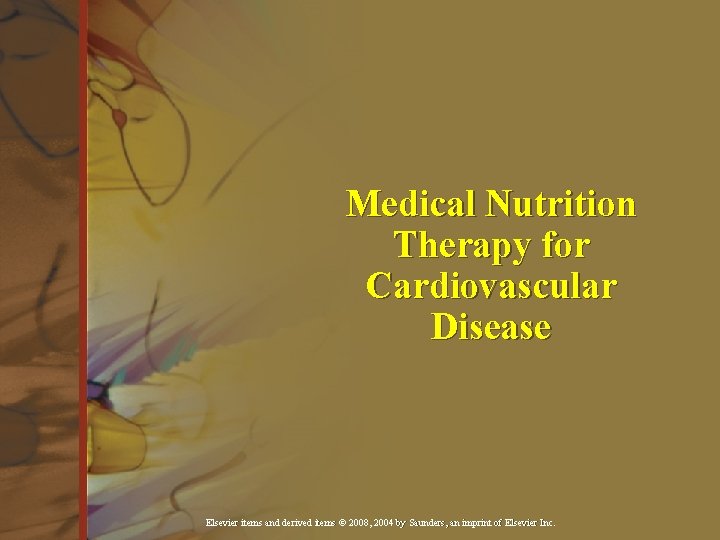 Medical Nutrition Therapy for Cardiovascular Disease

Elsevier items and derived items © 2008, 2004 by Saunders, an imprint of Elsevier Inc.